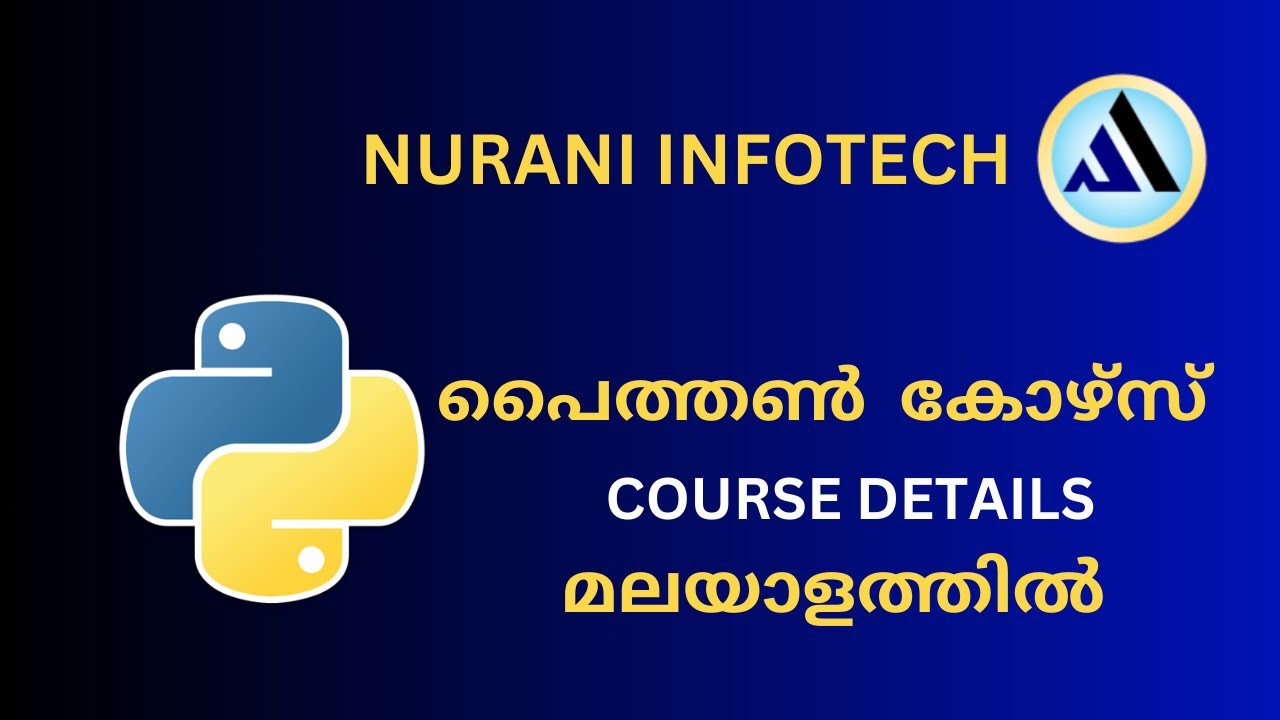 NURANI INFOTECH

പൈത്തൺ കോഴ്സ്

COURSE DETAILS

മലയാളത്തിൽ